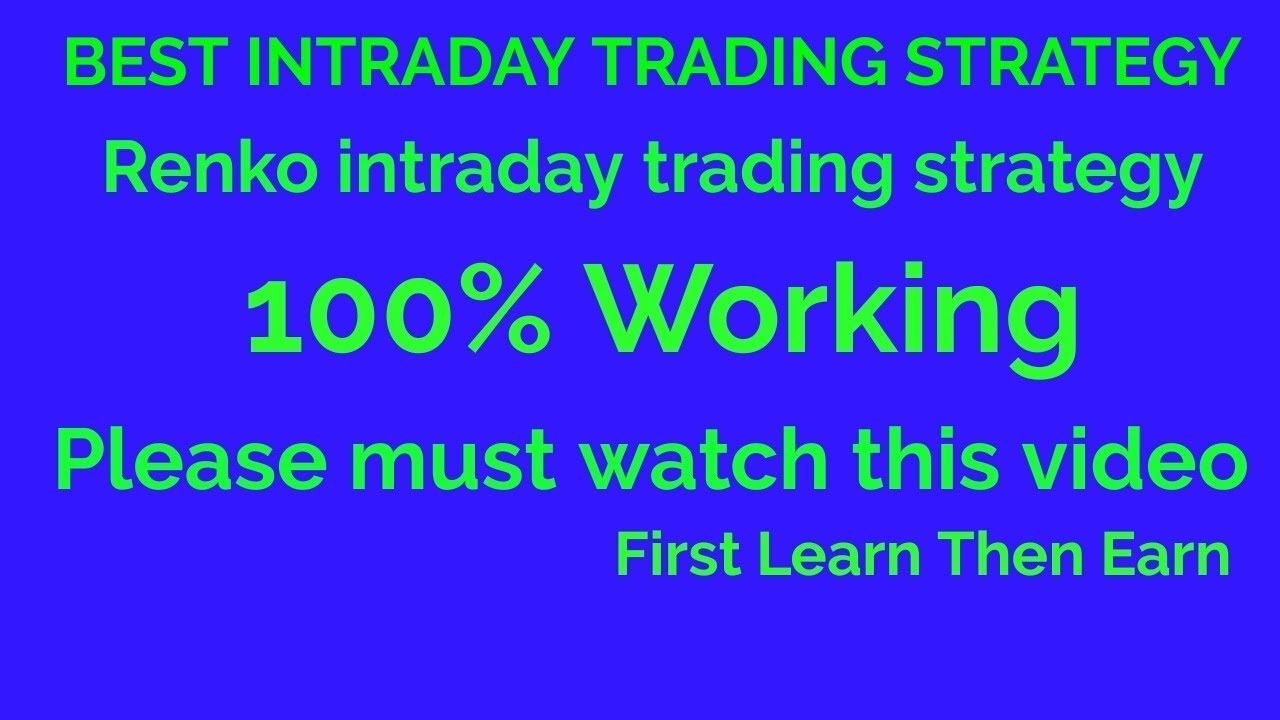 BEST INTRADAY TRADING STRATEGY

Renko intraday trading strategy

100% Working

Please must watch this video

First Learn Then Earn